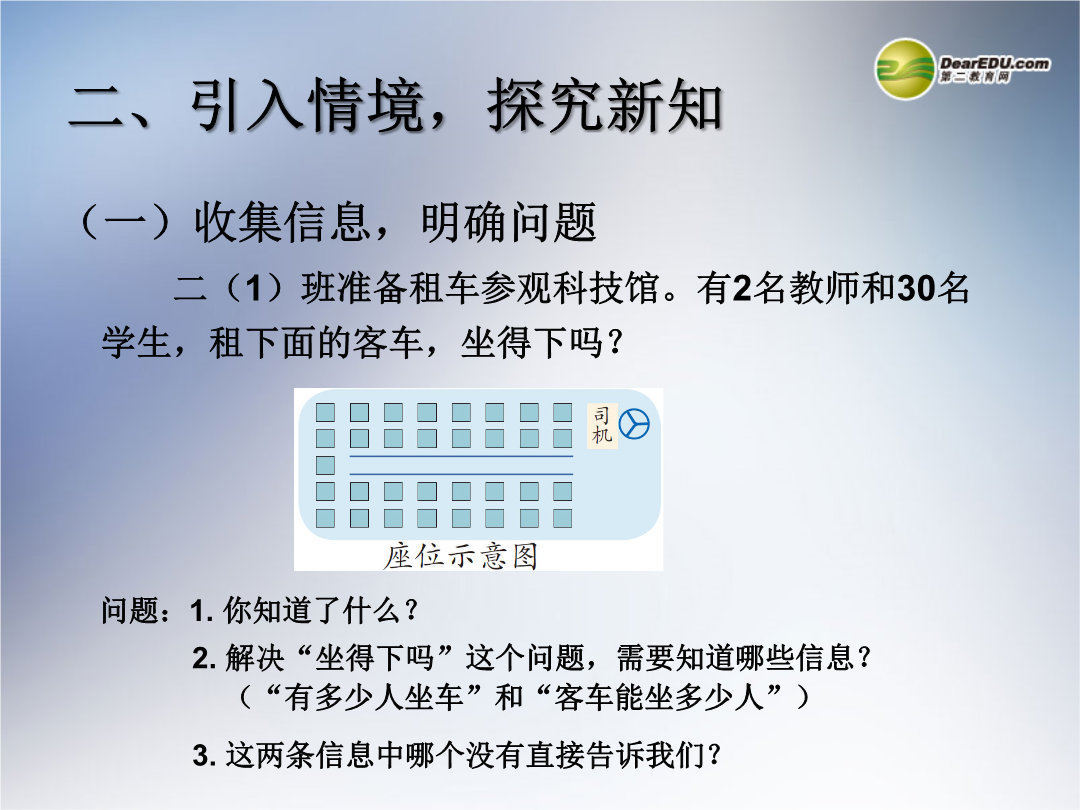 DearEDU.com
第二教育网

二、引入情境，探究新知

（一）收集信息，明确问题

二（1）班准备租车参观科技馆。有2名教师和30名学生，租下面的客车，坐得下吗？

司机

座位示意图

问题：1. 你知道了什么？

2. 解决“坐得下吗”这个问题，需要知道哪些信息？
（“有多少人坐车”和“客车能坐多少人”）

3. 这两条信息中哪个没有直接告诉我们？